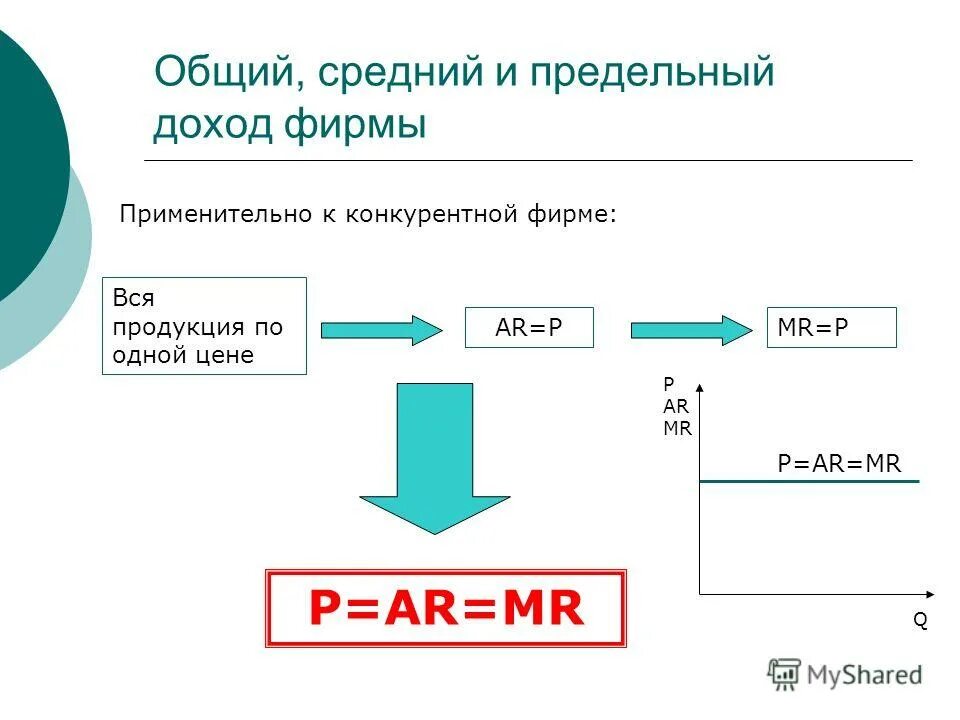 Общий, средний и предельный доход фирмы

Применительно к конкурентной фирме:

Вся продукция по одной цене

AR=P

MR=P

P
AR
MR

P=AR=MR

Q

P=AR=MR

MyShared